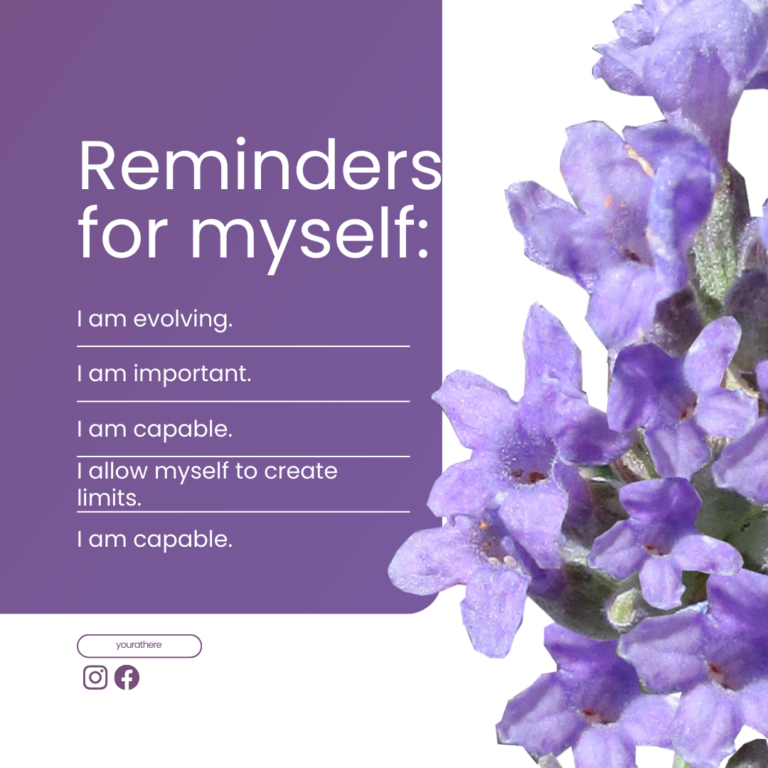 Reminders for myself:

I am evolving.

I am important.

I am capable.

I allow myself to create limits.

I am capable.

yourathere